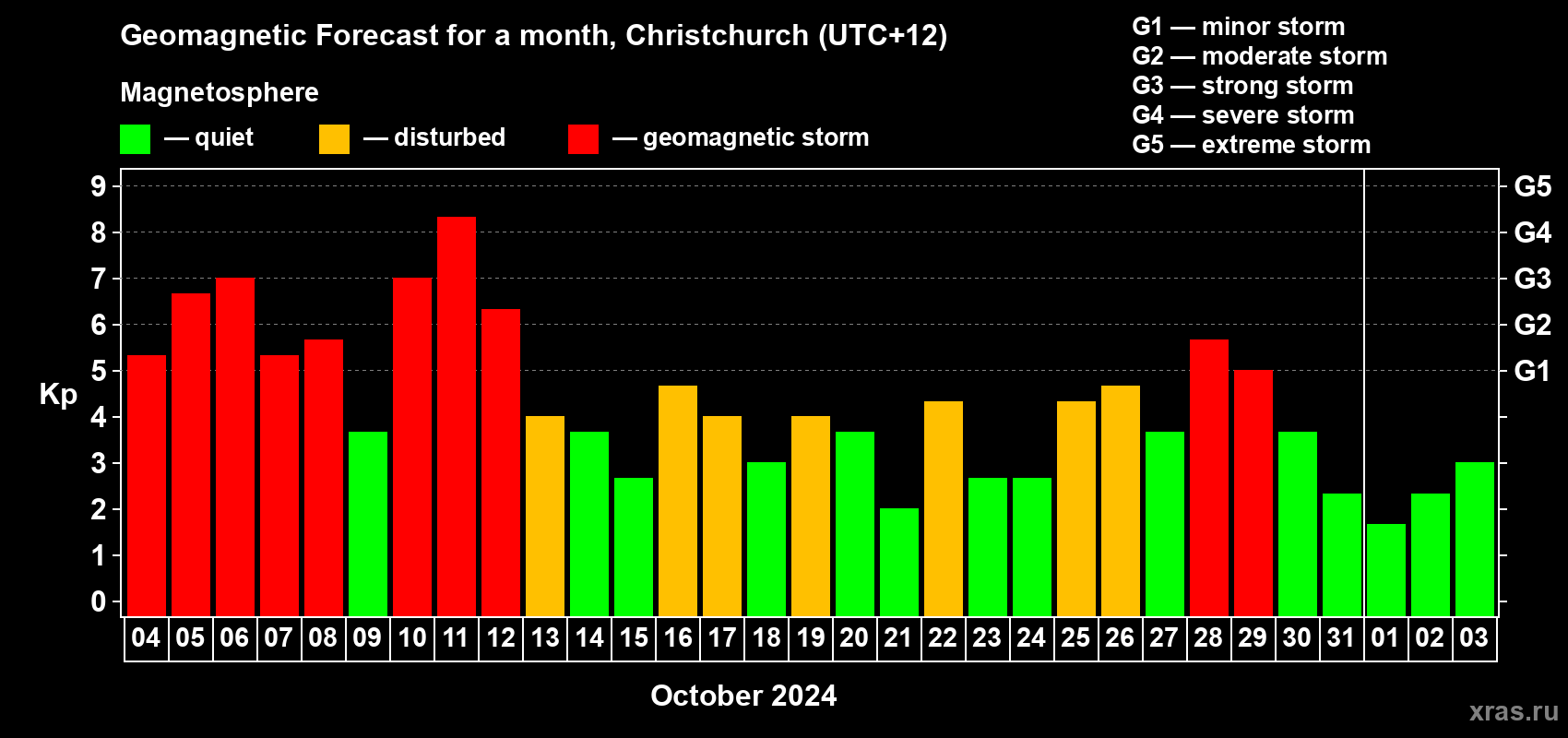 Geomagnetic Forecast for a month, Christchurch (UTC+12)

Magnetosphere

— quiet — disturbed — geomagnetic storm

G1 — minor storm
G2 — moderate storm
G3 — strong storm
G4 — severe storm
G5 — extreme storm

Kp

9
8
7
6
5
4
3
2
1
0

G5
G4
G3
G2
G1

04 05 06 07 08 09 10 11 12 13 14 15 16 17 18 19 20 21 22 23 24 25 26 27 28 29 30 31 01 02 03

October 2024

xras.ru